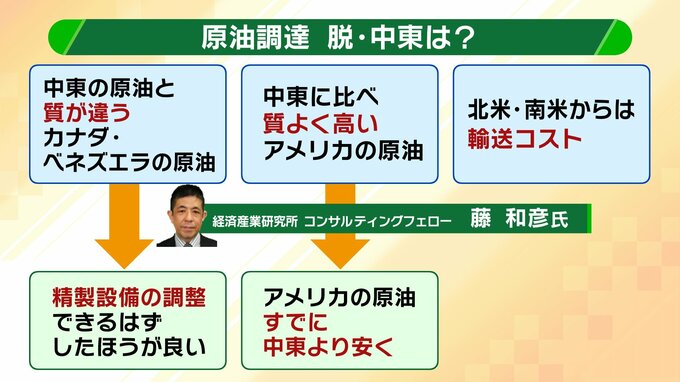 原油調達　脱・中東は？

中東の原油と
質が違う
カナダ・
ベネズエラの原油

中東に比べ
質よく高い
アメリカの原油

北米・南米からは
輸送コスト

経済産業研究所 コンサルティングフェロー　藤　和彦氏

精製設備の調整
できるはず
したほうが良い

アメリカの原油
すでに
中東より安く